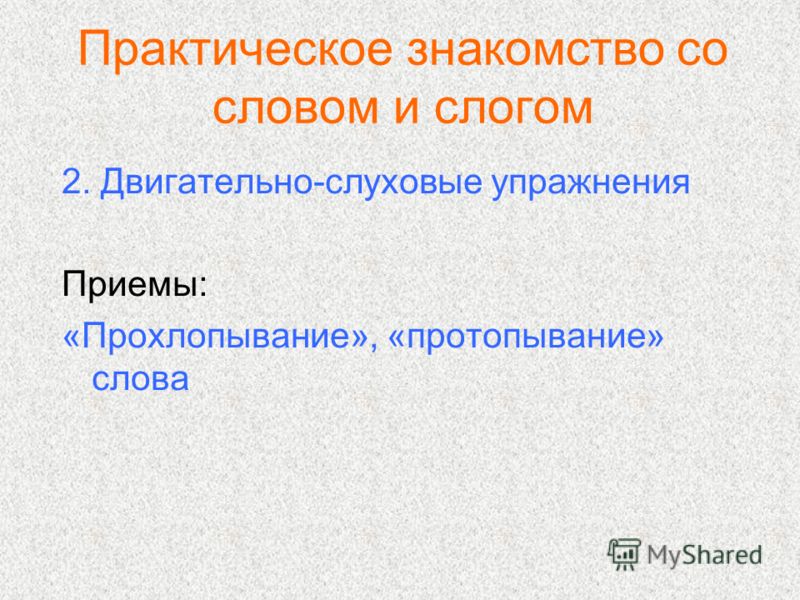 Практическое знакомство со словом и слогом

2. Двигательно-слуховые упражнения

Приемы:

«Прохлопывание», «протопывание» слова

MyShared